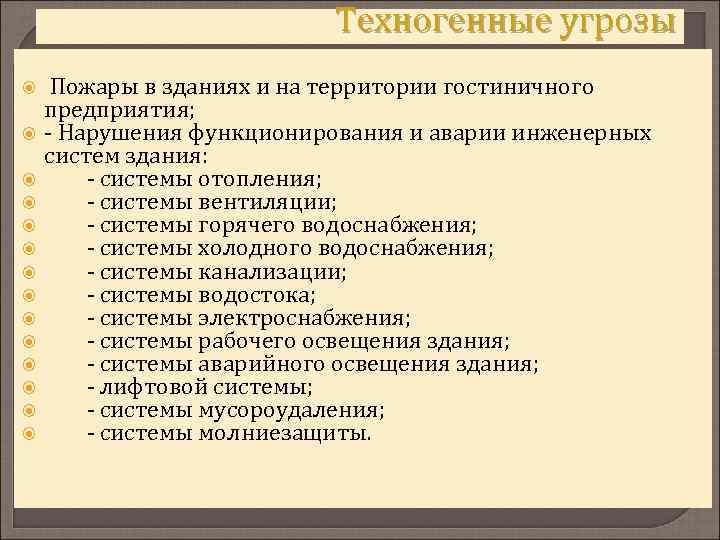 Техногенные угрозы

Пожары в зданиях и на территории гостиничного предприятия;
- Нарушения функционирования и аварии инженерных систем здания:
- системы отопления;
- системы вентиляции;
- системы горячего водоснабжения;
- системы холодного водоснабжения;
- системы канализации;
- системы водостока;
- системы электроснабжения;
- системы рабочего освещения здания;
- системы аварийного освещения здания;
- лифтовой системы;
- системы мусороудаления;
- системы молниезащиты.